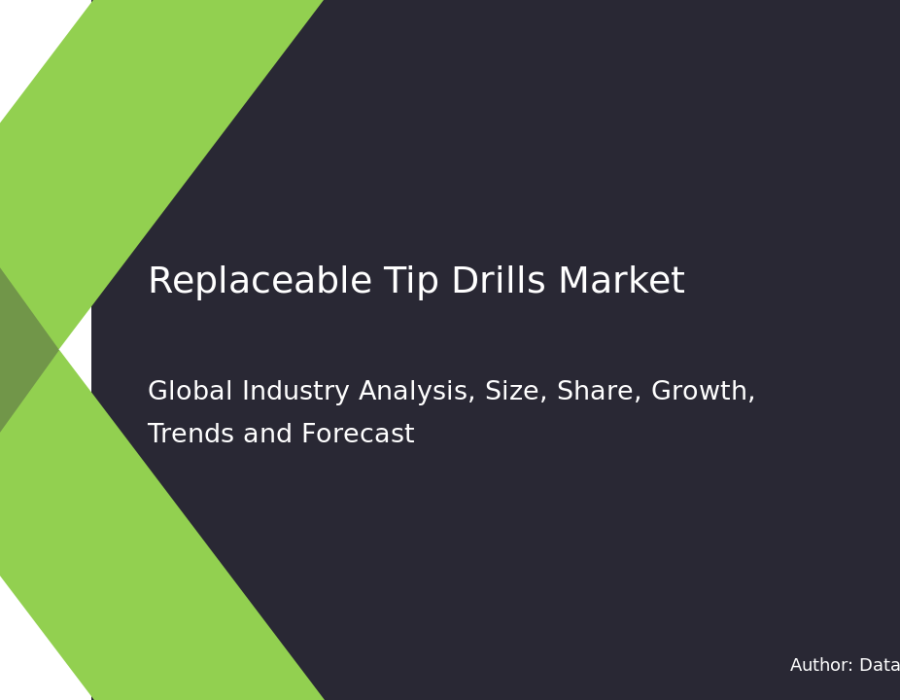 Replaceable Tip Drills Market

Global Industry Analysis, Size, Share, Growth, Trends and Forecast

Author: Data